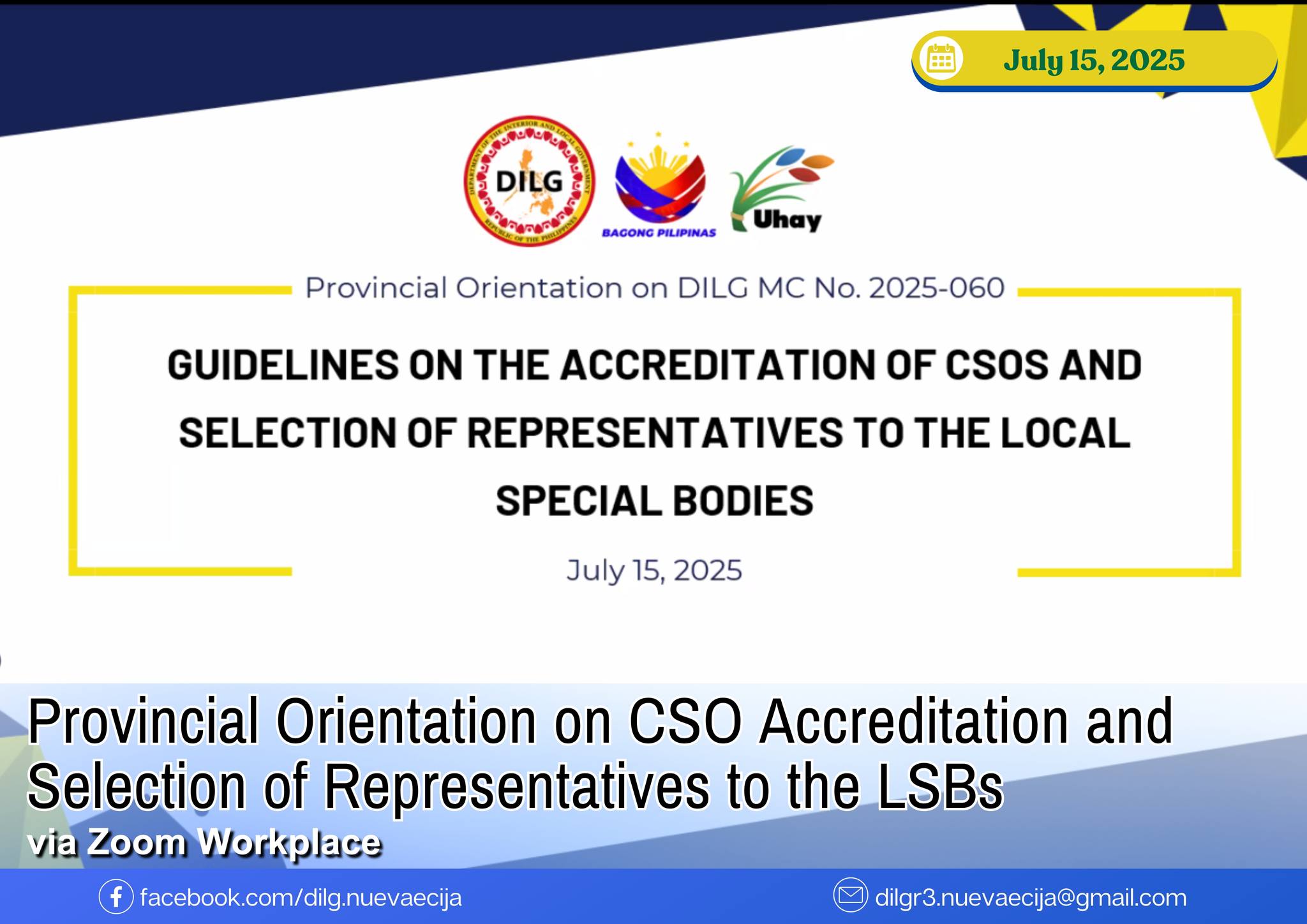 July 15, 2025

DEPARTMENT OF THE INTERIOR AND LOCAL GOVERNMENT
DILG
REPUBLIC OF THE PHILIPPINES

BAGONG PILIPINAS

Uhay

Provincial Orientation on DILG MC No. 2025-060

GUIDELINES ON THE ACCREDITATION OF CSOS AND SELECTION OF REPRESENTATIVES TO THE LOCAL SPECIAL BODIES

July 15, 2025

Provincial Orientation on CSO Accreditation and Selection of Representatives to the LSBs
via Zoom Workplace

facebook.com/dilg.nuevaecija

dilgr3.nuevaecija@gmail.com